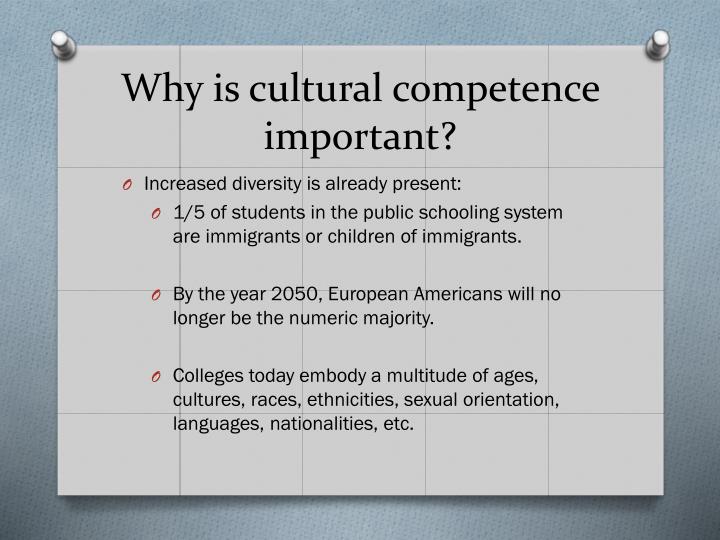 Why is cultural competence important?

O Increased diversity is already present:

O 1/5 of students in the public schooling system are immigrants or children of immigrants.

O By the year 2050, European Americans will no longer be the numeric majority.

O Colleges today embody a multitude of ages, cultures, races, ethnicities, sexual orientation, languages, nationalities, etc.